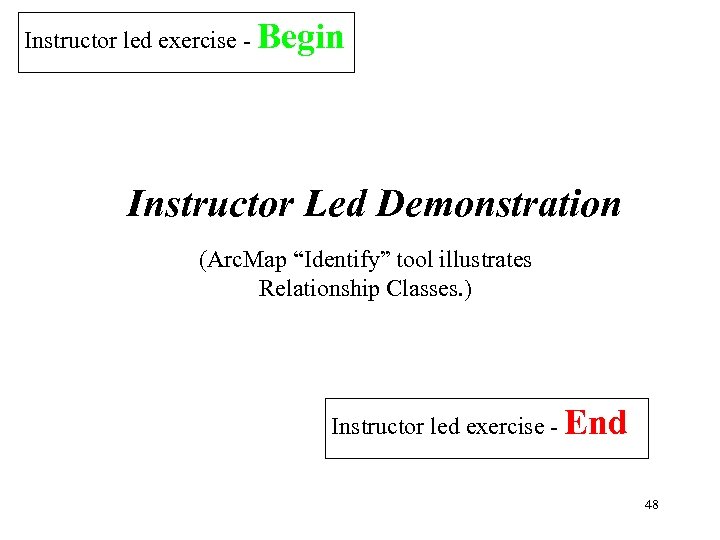 Instructor led exercise - Begin

Instructor Led Demonstration

(ArcMap “Identify” tool illustrates Relationship Classes.)

Instructor led exercise - End

48